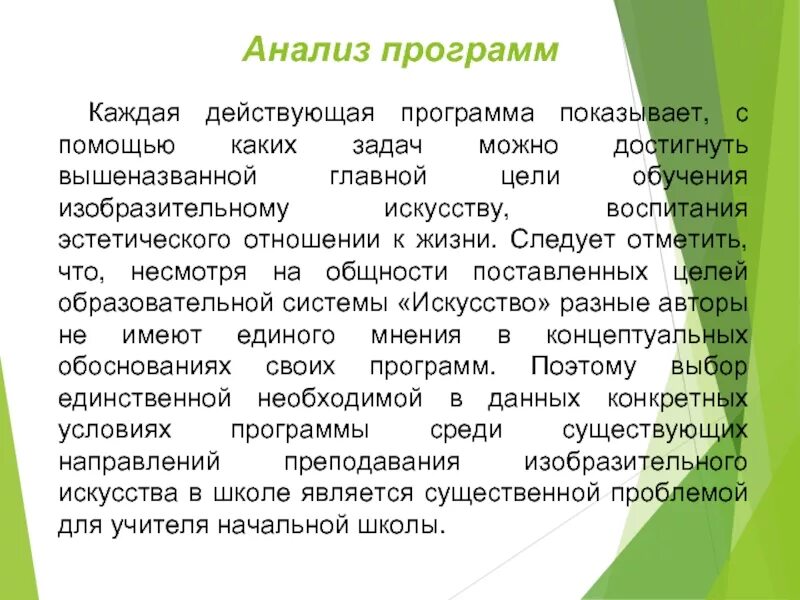 Анализ программ

Каждая действующая программа показывает, с помощью каких задач можно достигнуть вышеназванной главной цели обучения изобразительному искусству, воспитания эстетического отношении к жизни. Следует отметить, что, несмотря на общности поставленных целей образовательной системы «Искусство» разные авторы не имеют единого мнения в концептуальных обоснованиях своих программ. Поэтому выбор единственной необходимой в данных конкретных условиях программы среди существующих направлений преподавания изобразительного искусства в школе является существенной проблемой для учителя начальной школы.